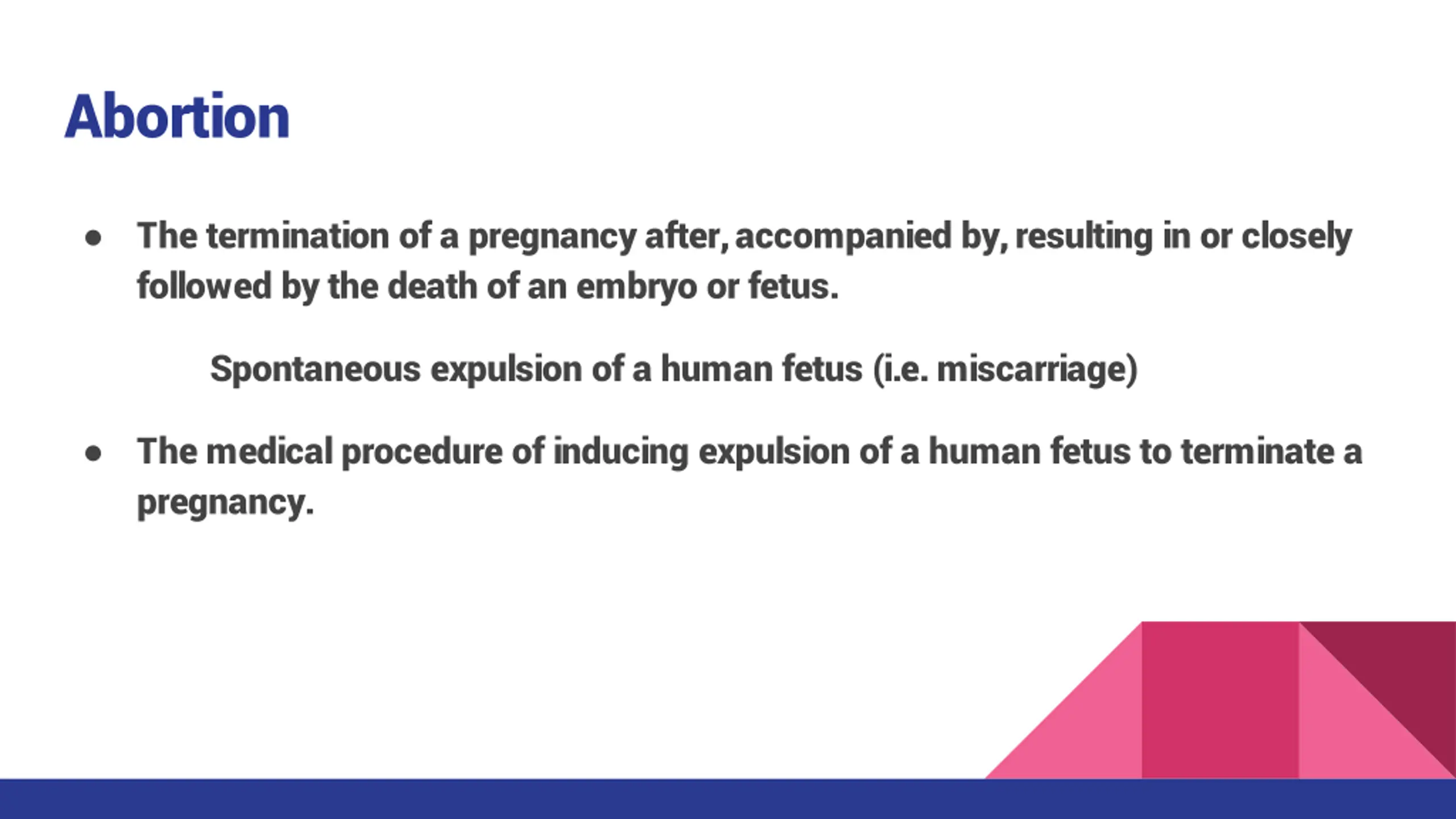 Abortion

● The termination of a pregnancy after, accompanied by, resulting in or closely followed by the death of an embryo or fetus.

Spontaneous expulsion of a human fetus (i.e. miscarriage)

● The medical procedure of inducing expulsion of a human fetus to terminate a pregnancy.